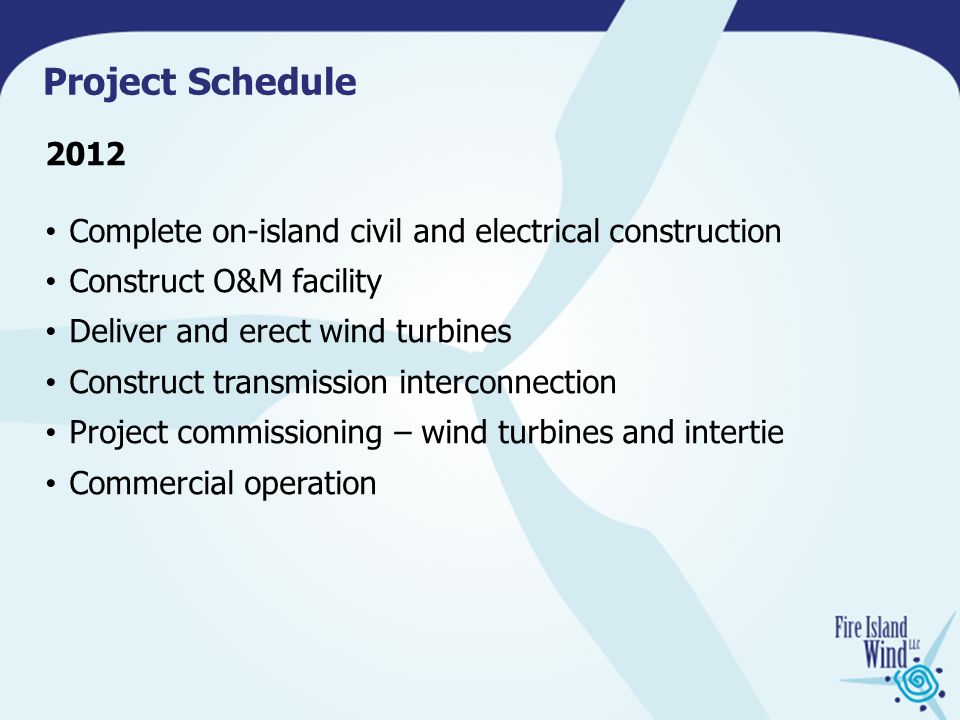 Project Schedule

2012

• Complete on-island civil and electrical construction
• Construct O&M facility
• Deliver and erect wind turbines
• Construct transmission interconnection
• Project commissioning – wind turbines and intertie
• Commercial operation

Fire Island Wind LLC